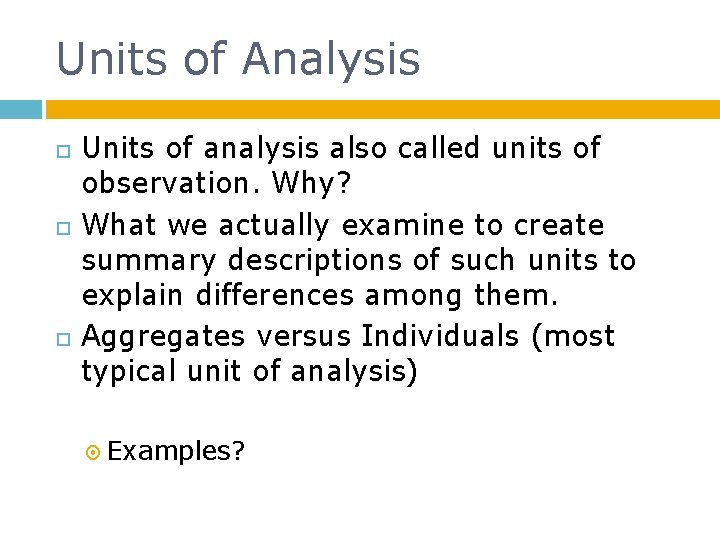 Units of Analysis

Units of analysis also called units of observation. Why?

What we actually examine to create summary descriptions of such units to explain differences among them.

Aggregates versus Individuals (most typical unit of analysis)

Examples?